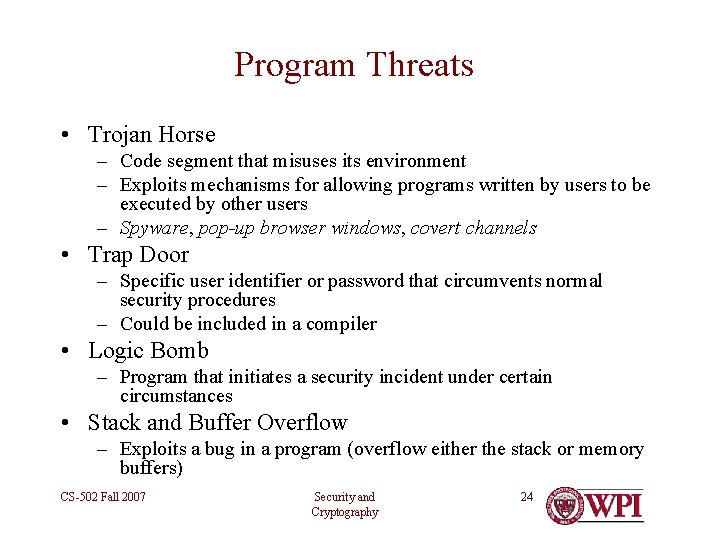 Program Threats

• Trojan Horse
– Code segment that misuses its environment
– Exploits mechanisms for allowing programs written by users to be executed by other users
– Spyware, pop-up browser windows, covert channels
• Trap Door
– Specific user identifier or password that circumvents normal security procedures
– Could be included in a compiler
• Logic Bomb
– Program that initiates a security incident under certain circumstances
• Stack and Buffer Overflow
– Exploits a bug in a program (overflow either the stack or memory buffers)

CS-502 Fall 2007

Security and Cryptography

24

WPI